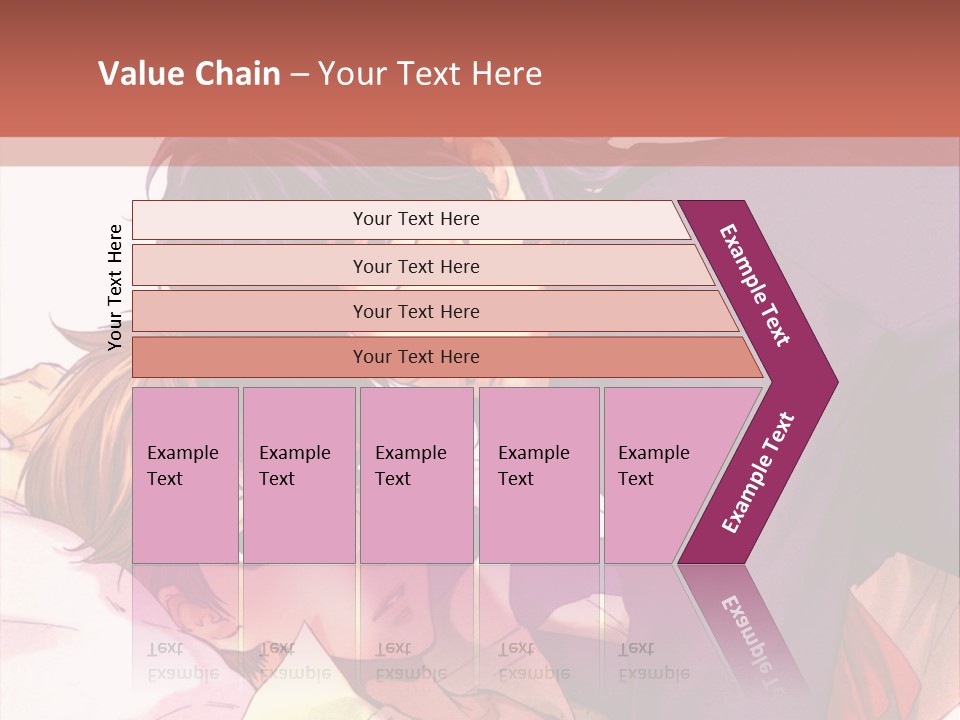 Value Chain – Your Text Here

Your Text Here

Your Text Here

Your Text Here

Your Text Here

Your Text Here

Example Text

Example Text

Example Text

Example Text

Example Text

Example Text

Example Text